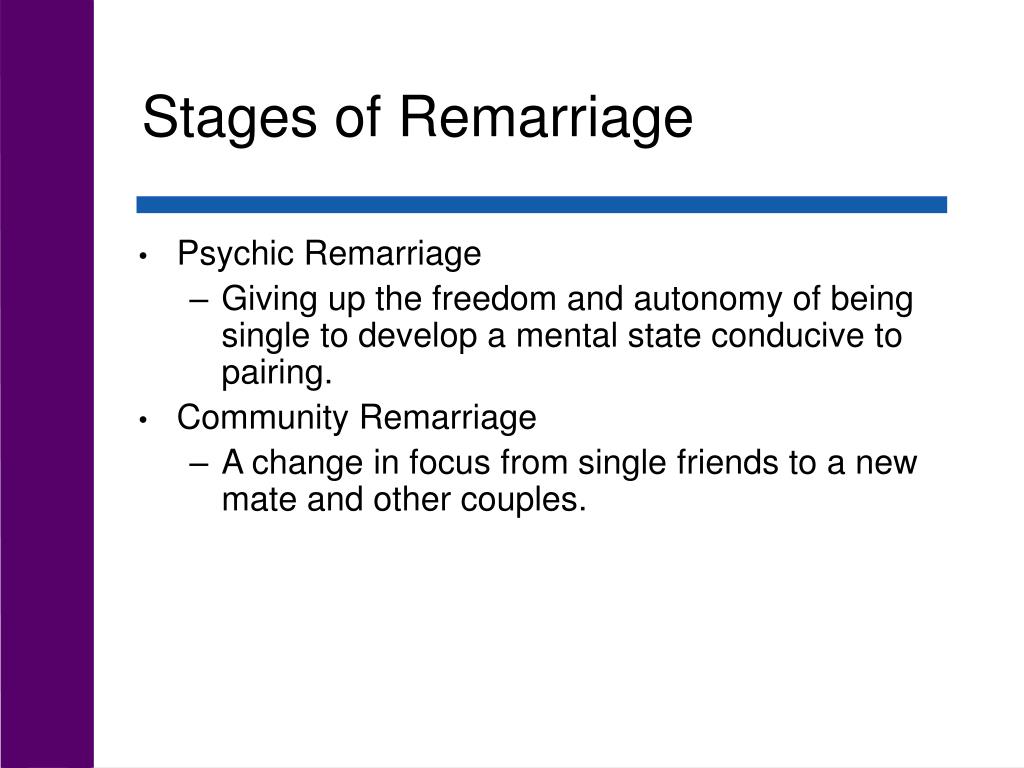 Stages of Remarriage

• Psychic Remarriage
– Giving up the freedom and autonomy of being single to develop a mental state conducive to pairing.
• Community Remarriage
– A change in focus from single friends to a new mate and other couples.